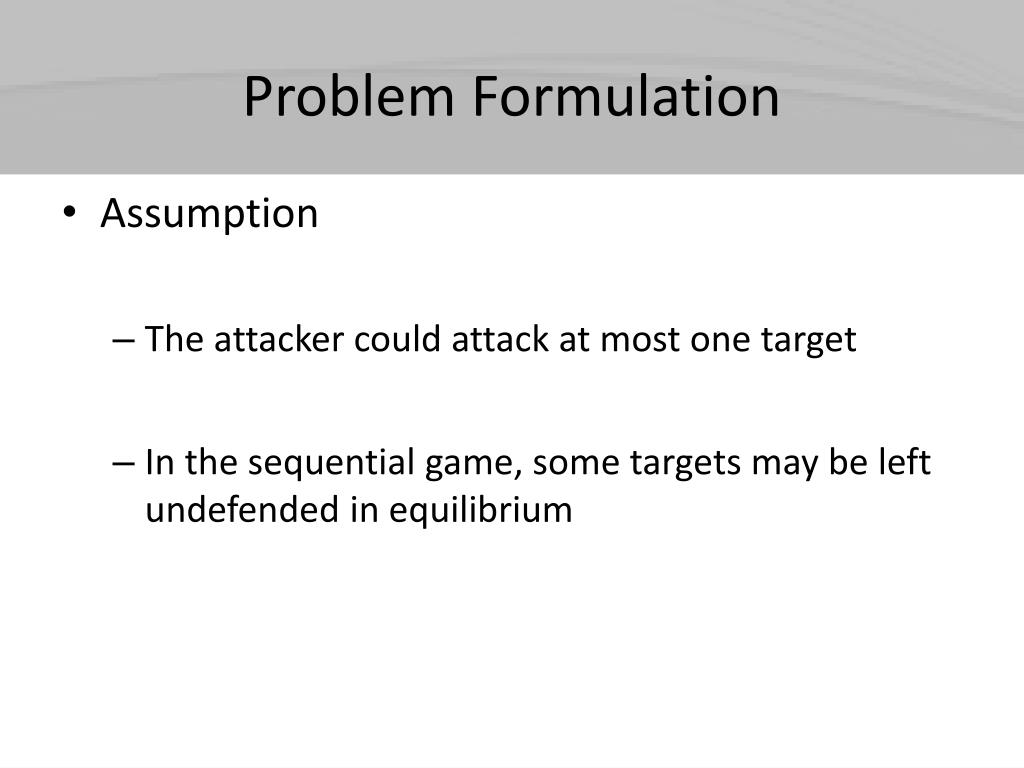 Problem Formulation

• Assumption

– The attacker could attack at most one target

– In the sequential game, some targets may be left undefended in equilibrium